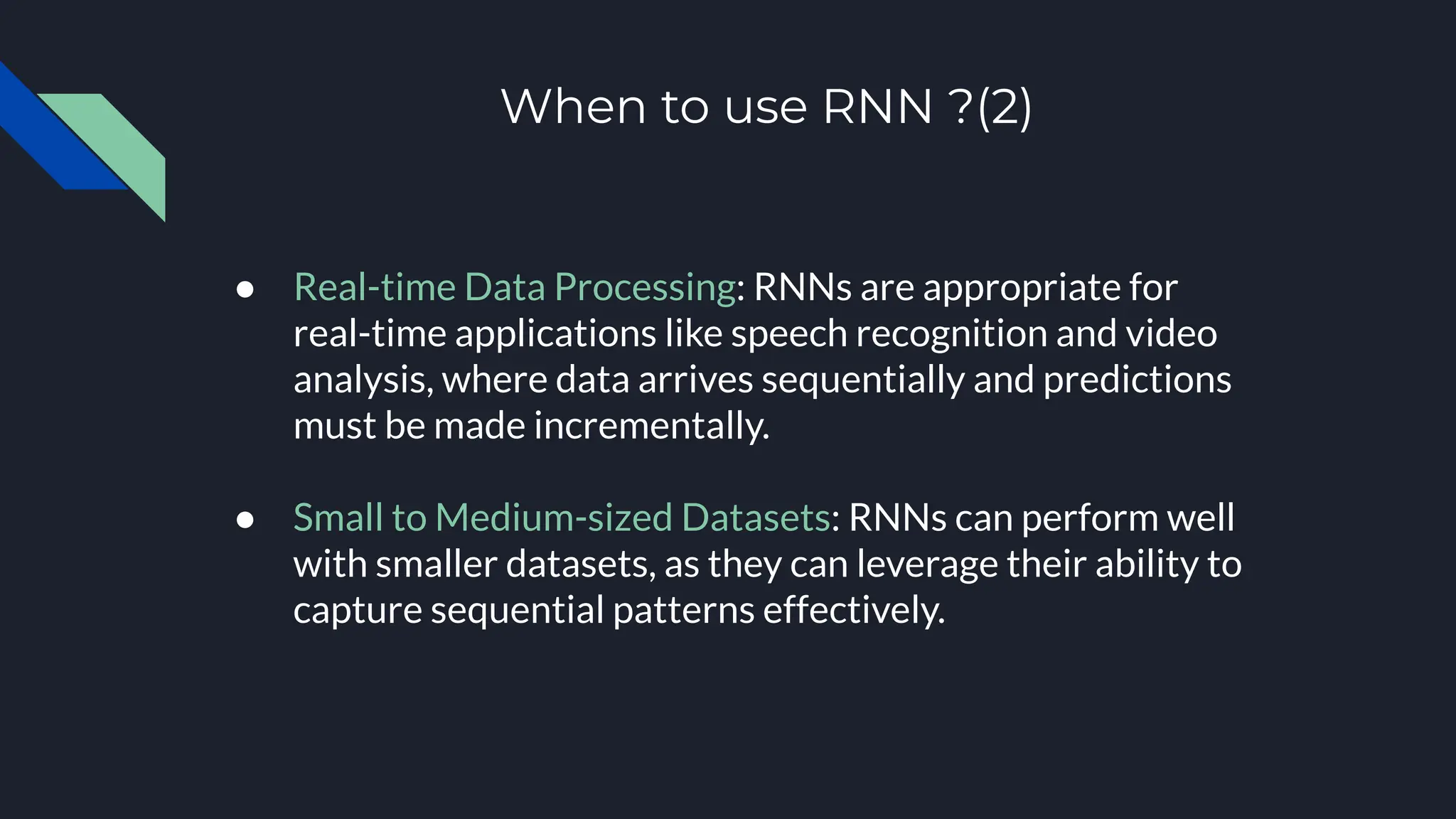 When to use RNN ?(2)

● Real-time Data Processing: RNNs are appropriate for real-time applications like speech recognition and video analysis, where data arrives sequentially and predictions must be made incrementally.

● Small to Medium-sized Datasets: RNNs can perform well with smaller datasets, as they can leverage their ability to capture sequential patterns effectively.